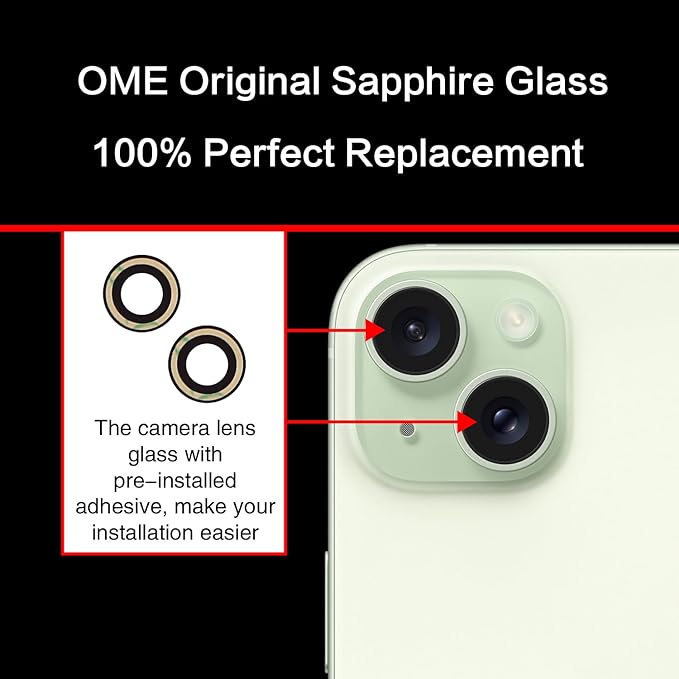 OME Original Sapphire Glass

100% Perfect Replacement

The camera lens glass with pre–installed adhesive, make your installation easier